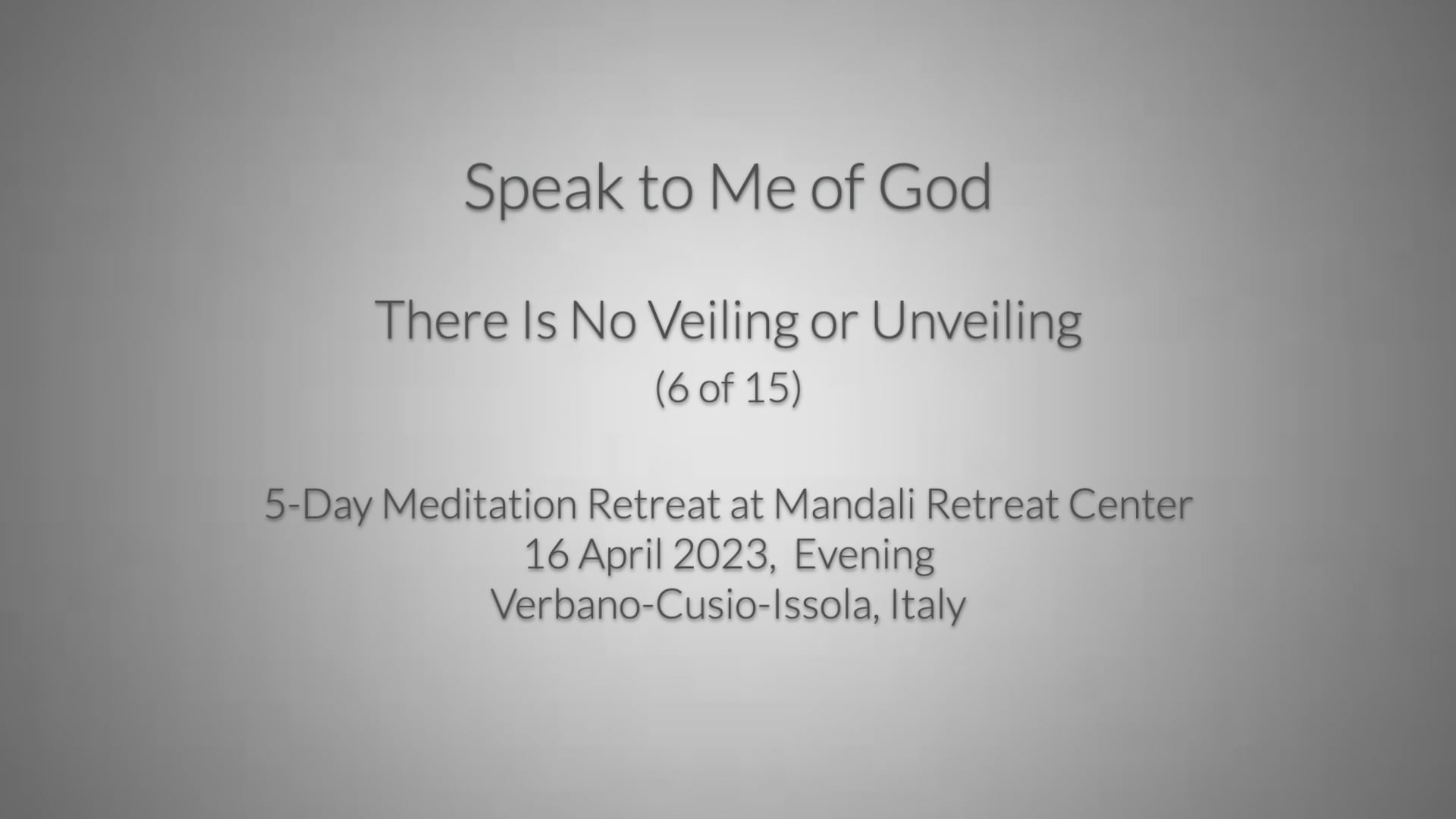 Speak to Me of God

There Is No Veiling or Unveiling
(6 of 15)

5-Day Meditation Retreat at Mandali Retreat Center
16 April 2023, Evening
Verbano-Cusio-Issola, Italy